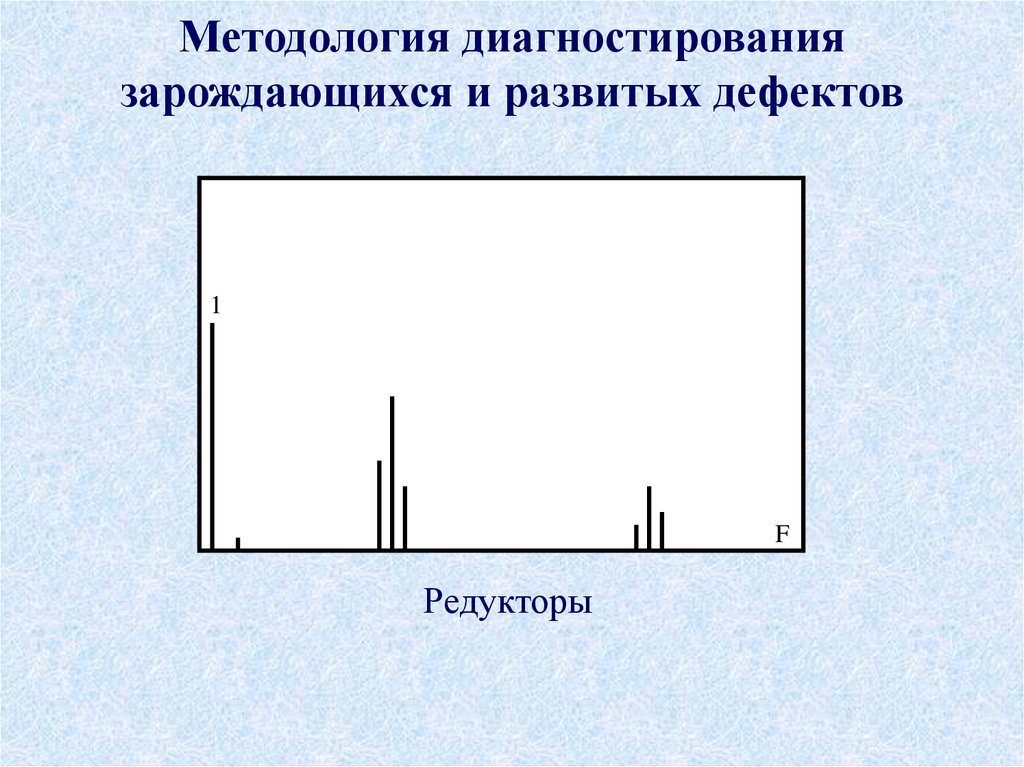 Методология диагностирования зарождающихся и развитых дефектов

1

F

Редукторы